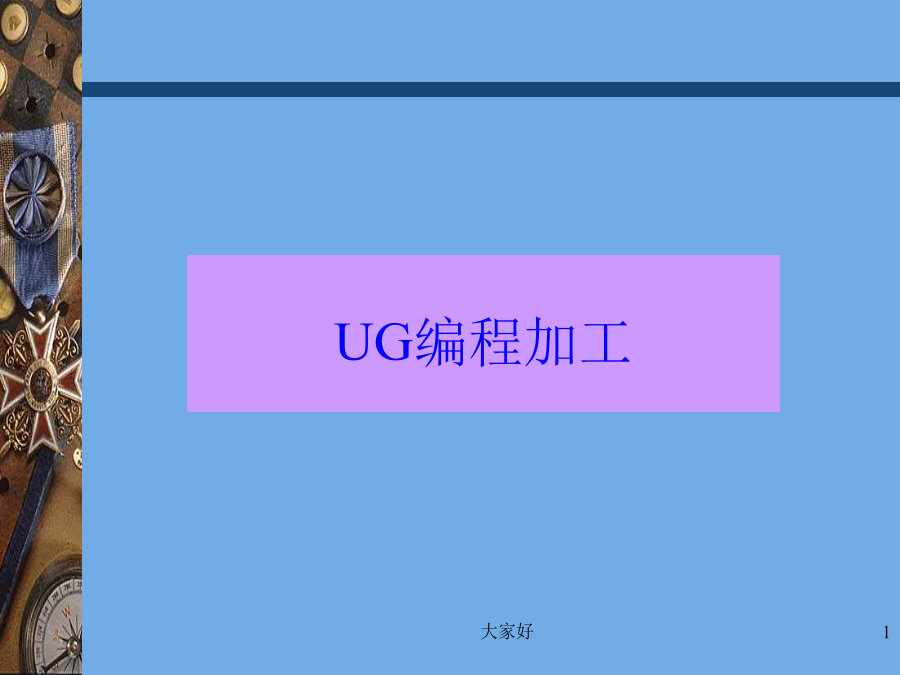 UG编程加工

大家好

1